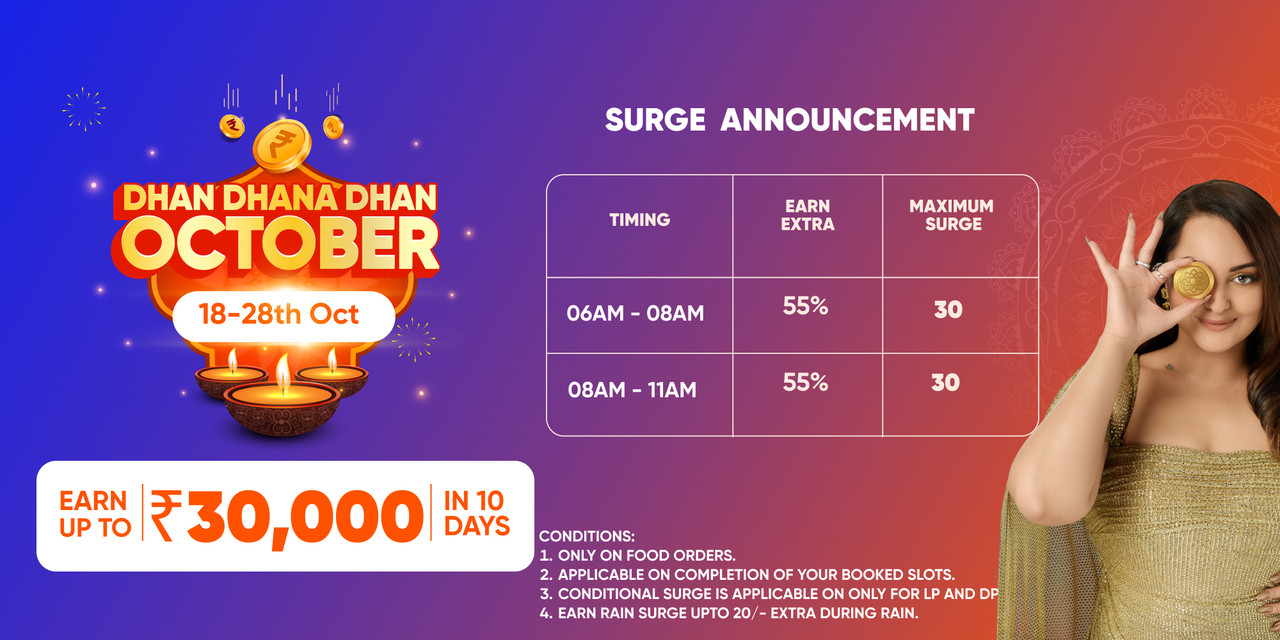 DHAN DHANA DHAN
OCTOBER
18-28th Oct

EARN UP TO ₹30,000 IN 10 DAYS

SURGE ANNOUNCEMENT

| TIMING | EARN EXTRA | MAXIMUM SURGE |
|---|---|---|
| 06AM - 08AM | 55% | 30 |
| 08AM - 11AM | 55% | 30 |

CONDITIONS:
1. ONLY ON FOOD ORDERS.
2. APPLICABLE ON COMPLETION OF YOUR BOOKED SLOTS.
3. CONDITIONAL SURGE IS APPLICABLE ON ONLY FOR LP AND DP
4. EARN RAIN SURGE UPTO 20/- EXTRA DURING RAIN.